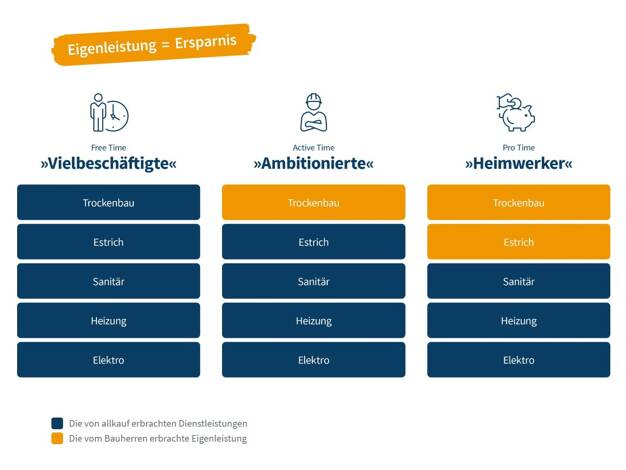 Eigenleistung = Ersparnis

Free Time
»Vielbeschäftigte«

Trockenbau

Estrich

Sanitär

Heizung

Elektro

Active Time
»Ambitionierte«

Trockenbau

Estrich

Sanitär

Heizung

Elektro

Pro Time
»Heimwerker«

Trockenbau

Estrich

Sanitär

Heizung

Elektro

Die von allkauf erbrachten Dienstleistungen
Die vom Bauherren erbrachte Eigenleistung